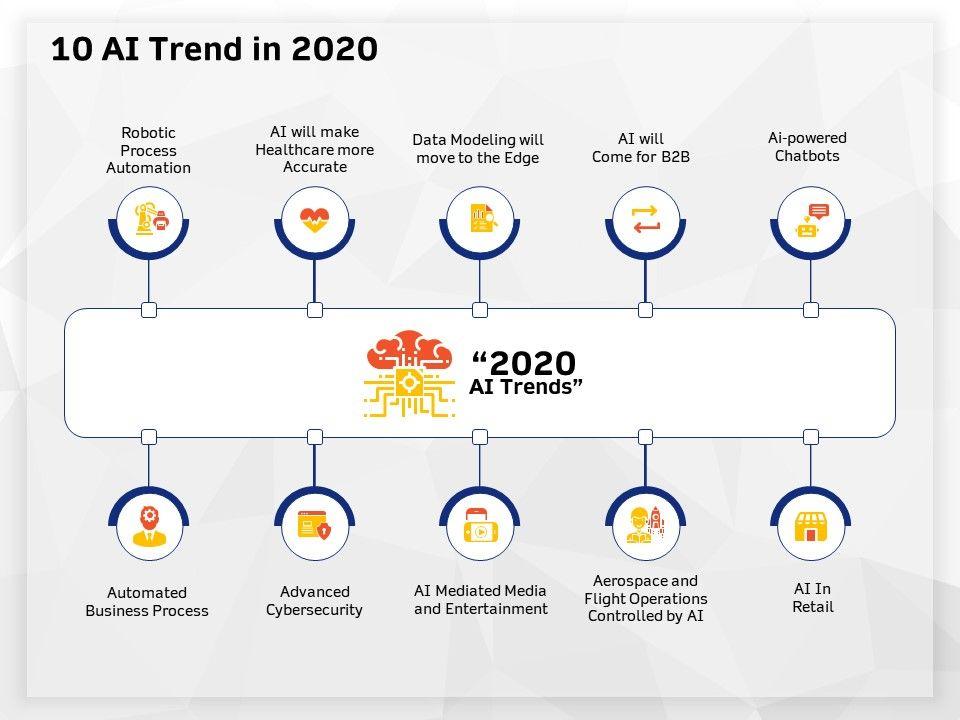 10 AI Trend in 2020

Robotic Process Automation

AI will make Healthcare more Accurate

Data Modeling will move to the Edge

AI will Come for B2B

Ai-powered Chatbots

“2020 AI Trends”

Automated Business Process

Advanced Cybersecurity

AI Mediated Media and Entertainment

Aerospace and Flight Operations Controlled by AI

AI In Retail